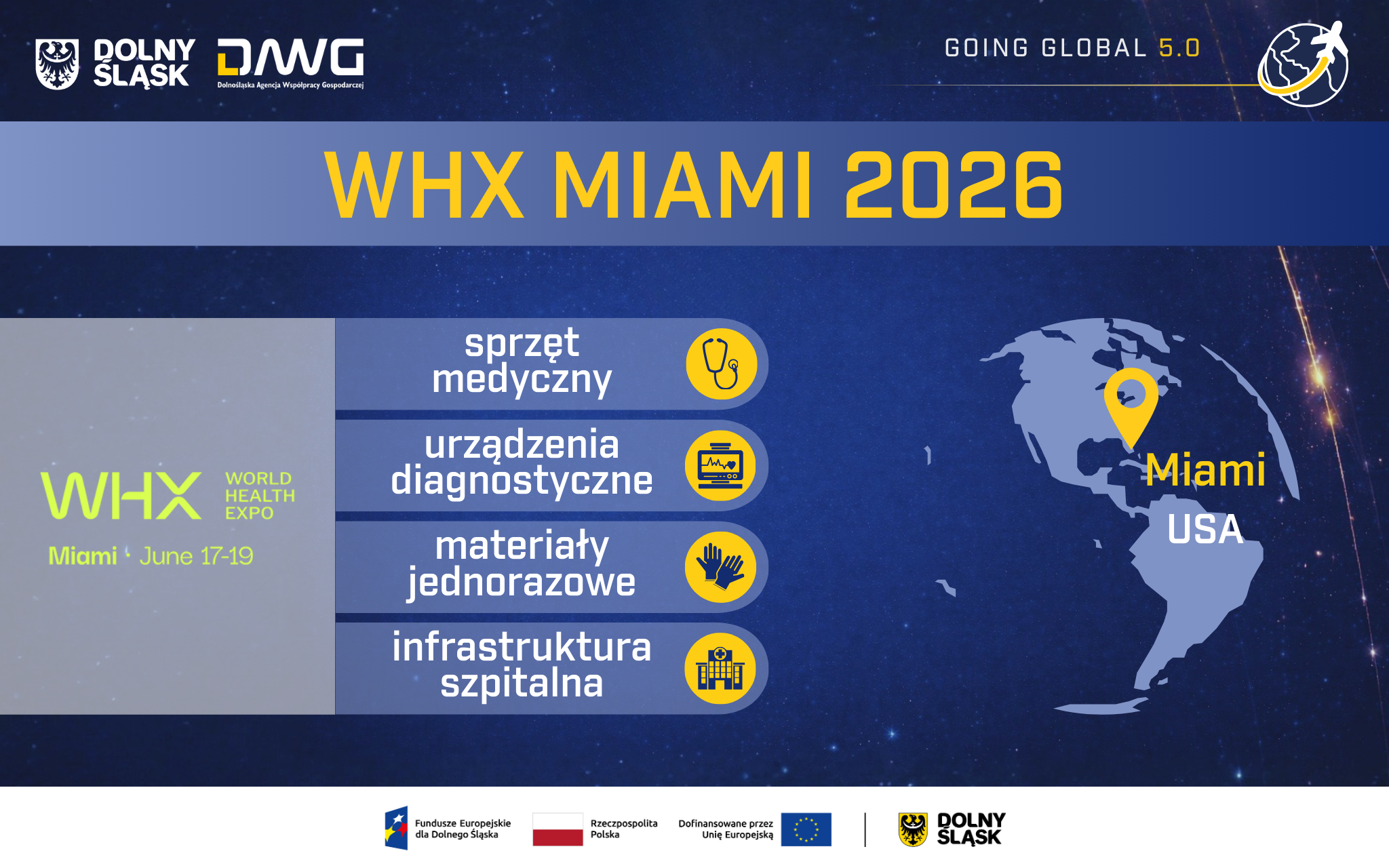 DOLNY ŚLĄSK

DAWG
Dolnośląska Agencja Współpracy Gospodarczej

GOING GLOBAL 5.0

WHX MIAMI 2026

WHX WORLD HEALTH EXPO
Miami · June 17-19

sprzęt medyczny

urządzenia diagnostyczne

materiały jednorazowe

infrastruktura szpitalna

Miami
USA

Fundusze Europejskie dla Dolnego Śląska

Rzeczpospolita Polska

Dofinansowane przez Unię Europejską

DOLNY ŚLĄSK